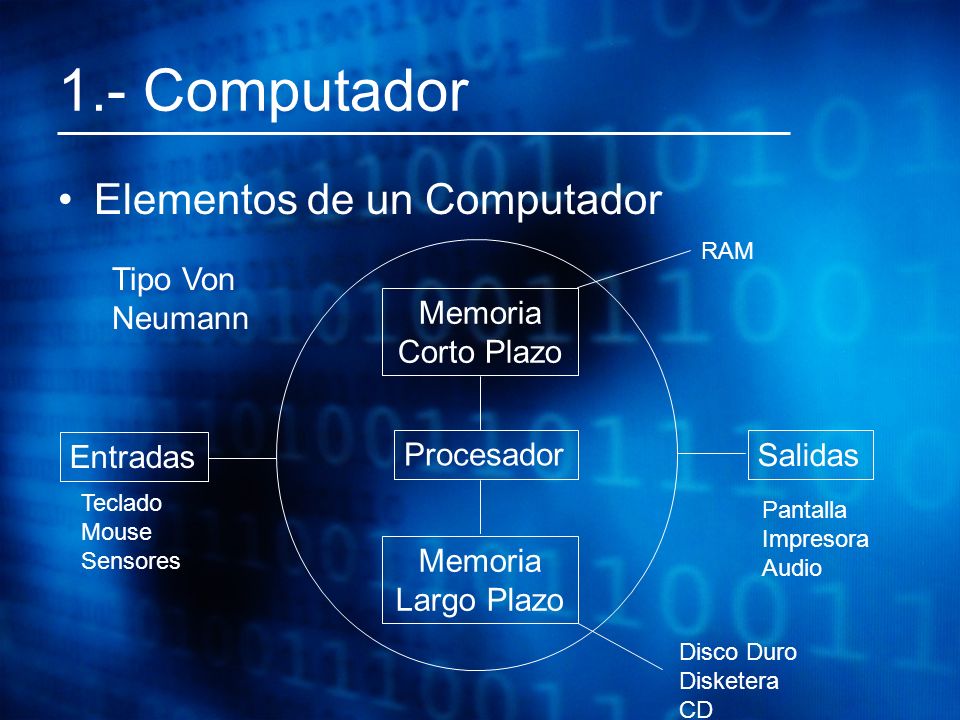 1.- Computador

• Elementos de un Computador

Tipo Von Neumann

RAM

Memoria Corto Plazo

Entradas

Teclado
Mouse
Sensores

Procesador

Salidas

Pantalla
Impresora
Audio

Memoria Largo Plazo

Disco Duro
Disketera
CD